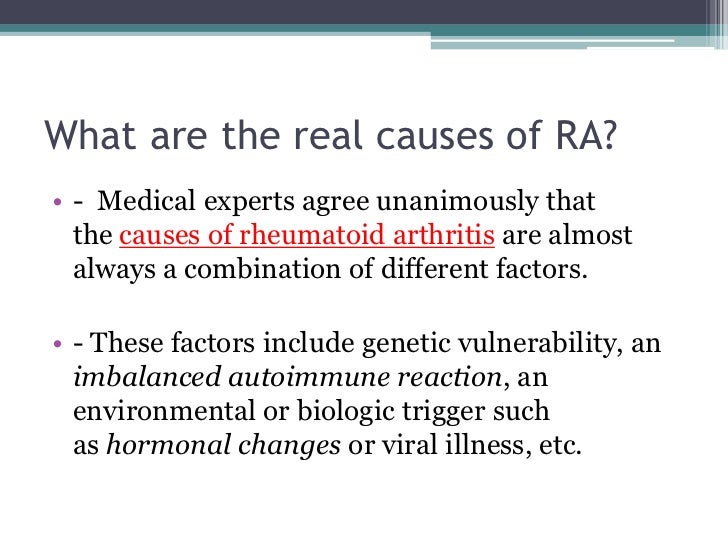 What are the real causes of RA?

• - Medical experts agree unanimously that the causes of rheumatoid arthritis are almost always a combination of different factors.

• - These factors include genetic vulnerability, an imbalanced autoimmune reaction, an environmental or biologic trigger such as hormonal changes or viral illness, etc.